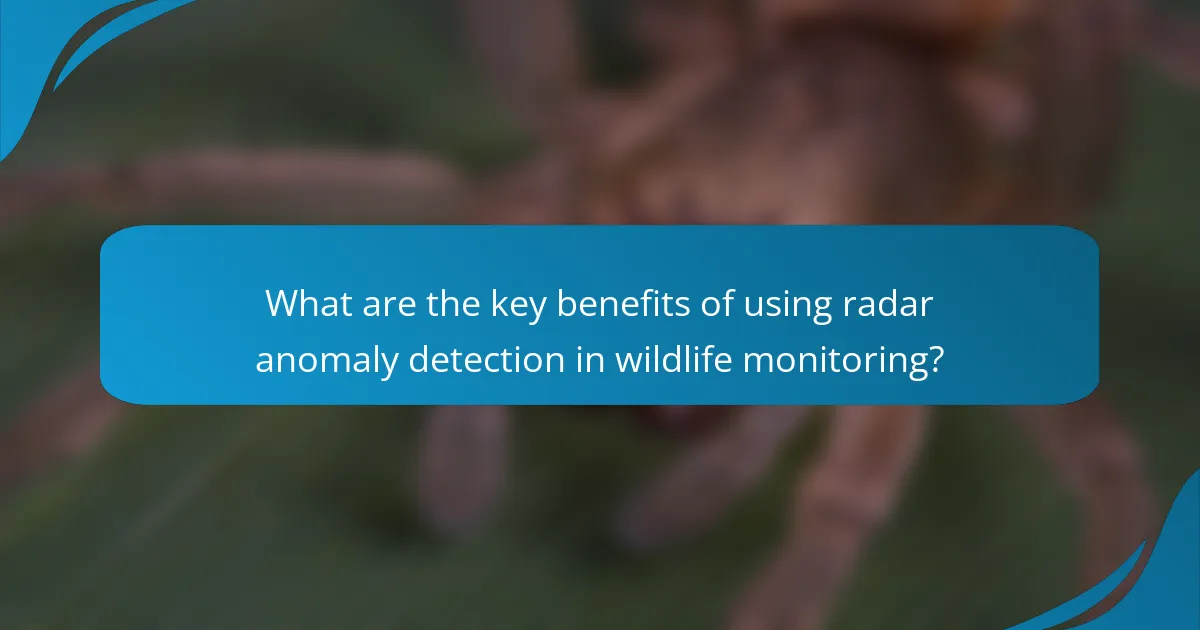 What are the key benefits of using radar anomaly detection in wildlife monitoring?